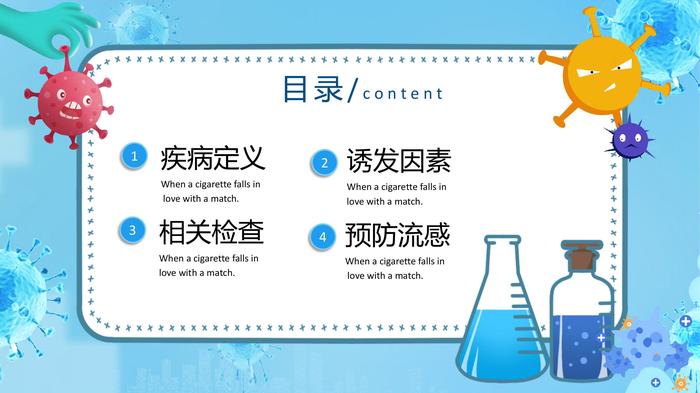 目录/content

1 疾病定义
When a cigarette falls in love with a match.

2 诱发因素
When a cigarette falls in love with a match.

3 相关检查
When a cigarette falls in love with a match.

4 预防流感
When a cigarette falls in love with a match.